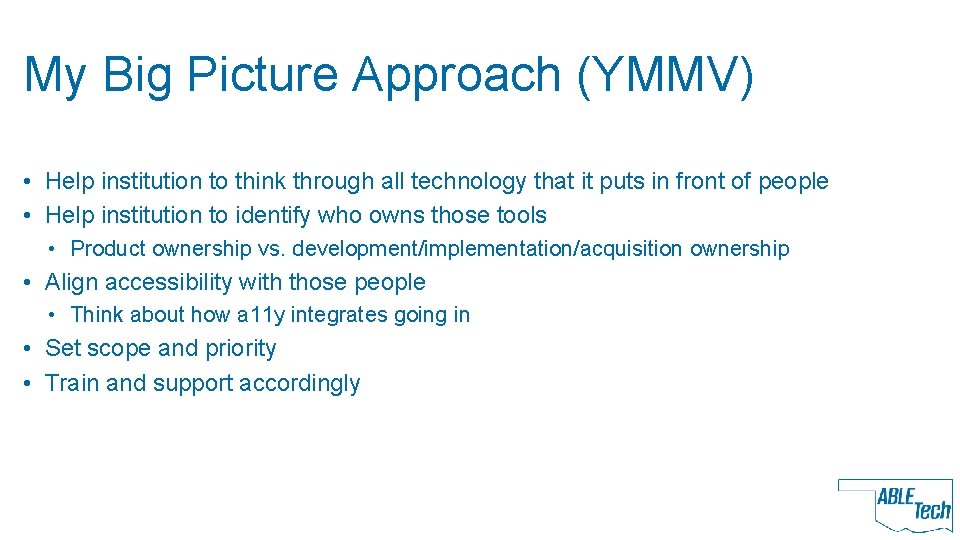 My Big Picture Approach (YMMV)

• Help institution to think through all technology that it puts in front of people
• Help institution to identify who owns those tools
  • Product ownership vs. development/implementation/acquisition ownership
• Align accessibility with those people
  • Think about how a11y integrates going in
• Set scope and priority
• Train and support accordingly

ABLE Tech